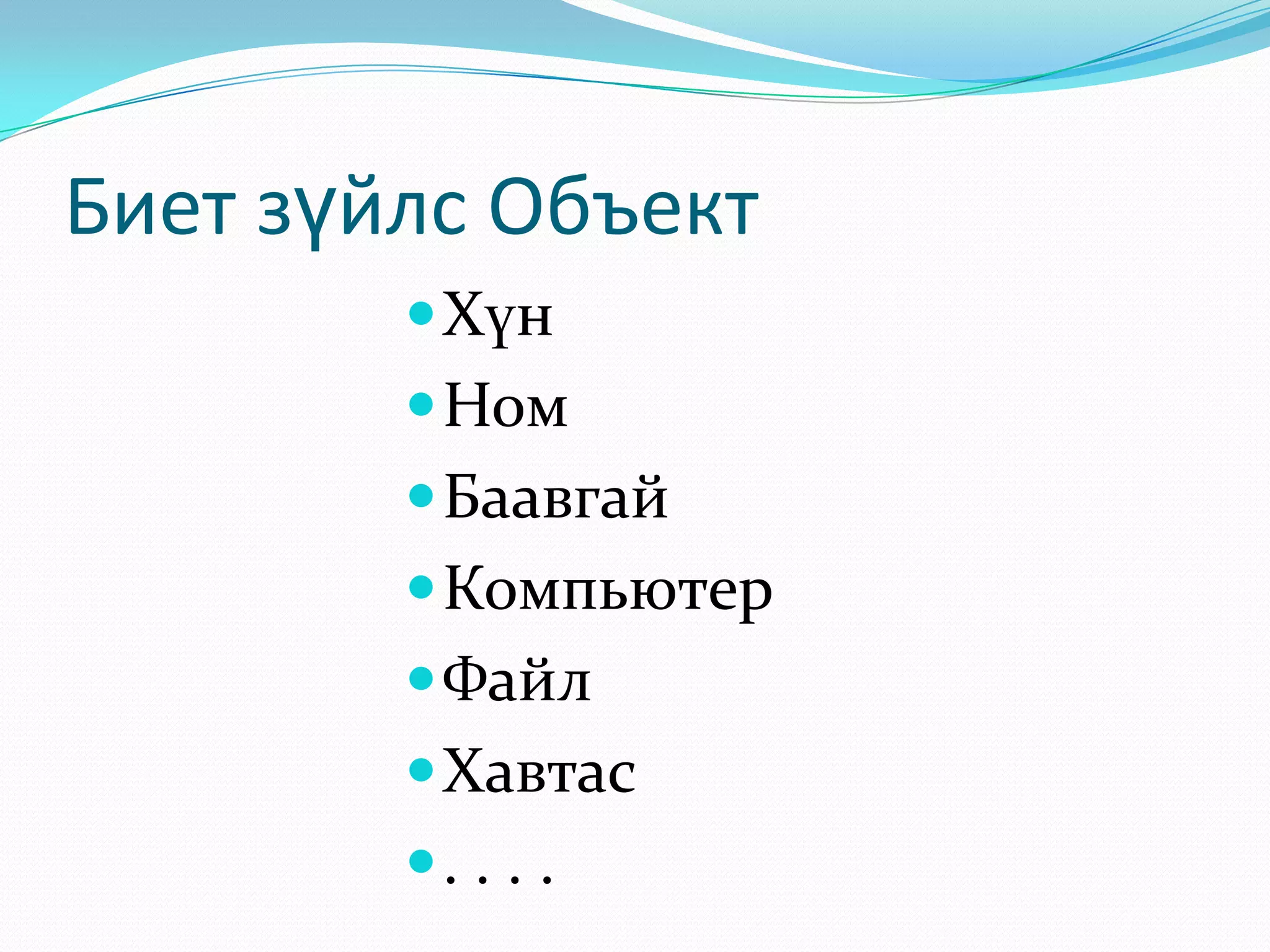 Биет зүйлс Объект

- Хүн
- Ном
- Баавгай
- Компьютер
- Файл
- Хавтас
- . . . .